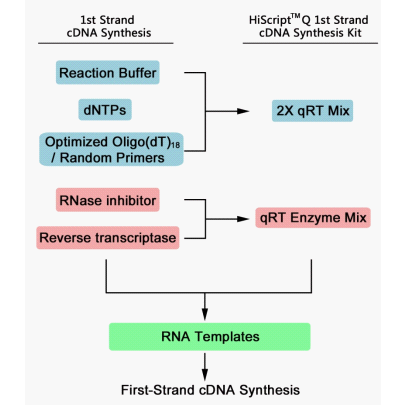 1st Strand cDNA Synthesis

HiScript$^{TM}$Q 1st Strand cDNA Synthesis Kit

Reaction Buffer

dNTPs

Optimized Oligo(dT)$_{18}$ / Random Primers

2X qRT Mix

RNase inhibitor

Reverse transcriptase

qRT Enzyme Mix

RNA Templates

First-Strand cDNA Synthesis